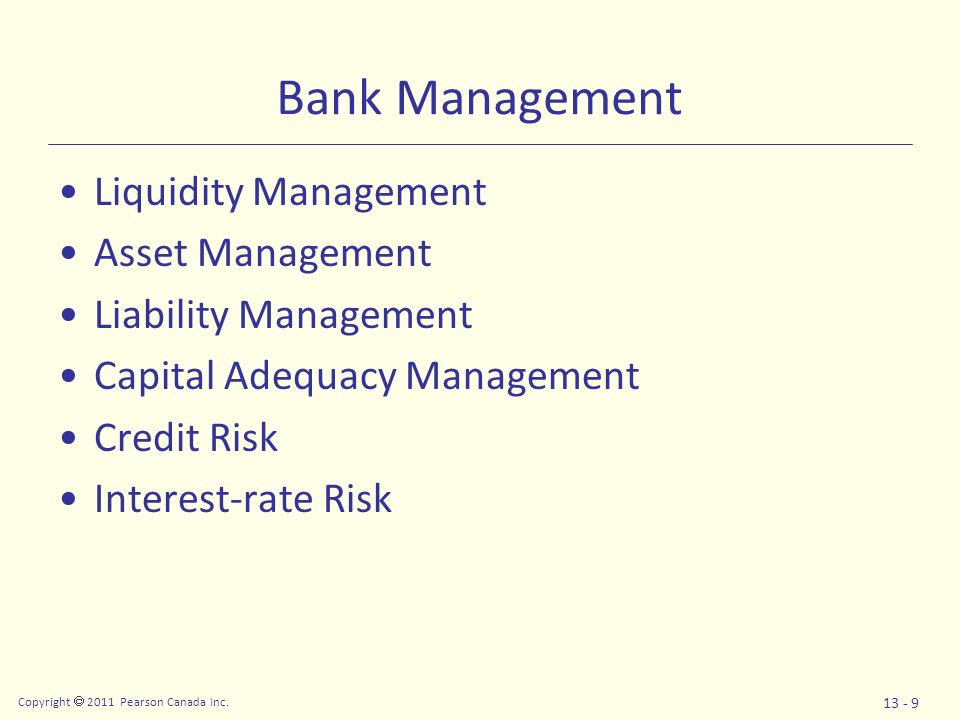 Bank Management

• Liquidity Management
• Asset Management
• Liability Management
• Capital Adequacy Management
• Credit Risk
• Interest-rate Risk

Copyright © 2011 Pearson Canada Inc.

13 - 9